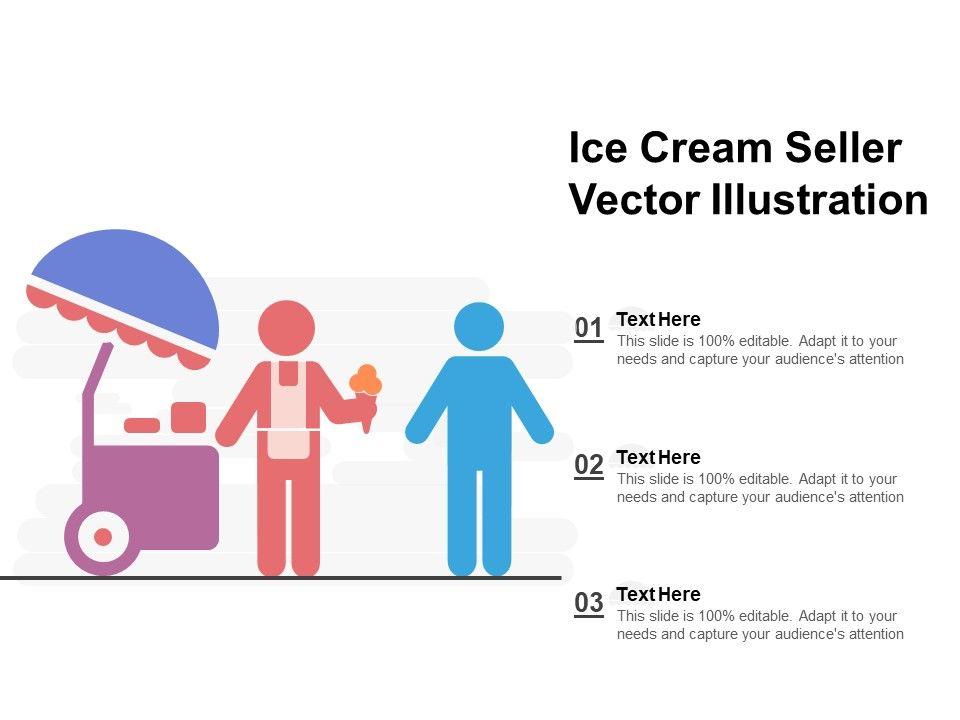 Ice Cream Seller Vector Illustration

01 Text Here
This slide is 100% editable. Adapt it to your needs and capture your audience's attention

02 Text Here
This slide is 100% editable. Adapt it to your needs and capture your audience's attention

03 Text Here
This slide is 100% editable. Adapt it to your needs and capture your audience's attention